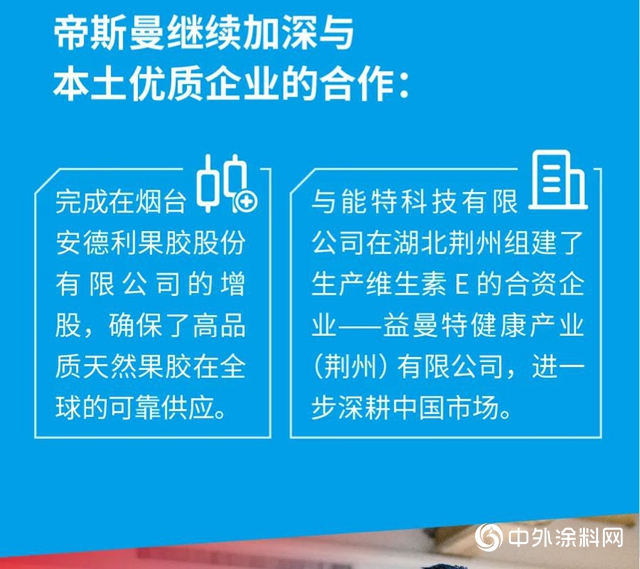 帝斯曼继续加深与本土优质企业的合作:

完成在烟台安德利果胶股份有限公司的增股，确保了高品质天然果胶在全球的可靠供应。

与能特科技有限公司在湖北荆州组建了生产维生素 E 的合资企业——益曼特健康产业(荆州)有限公司，进一步深耕中国市场。

中外涂料网